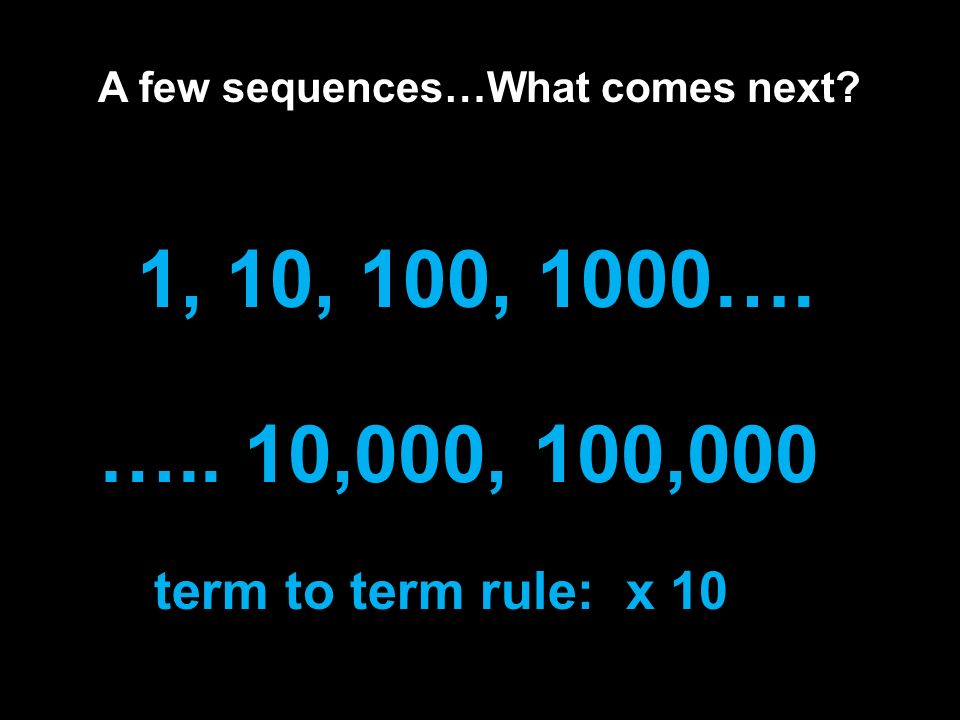 A few sequences…What comes next?

1, 10, 100, 1000….

….. 10,000, 100,000

term to term rule: x 10